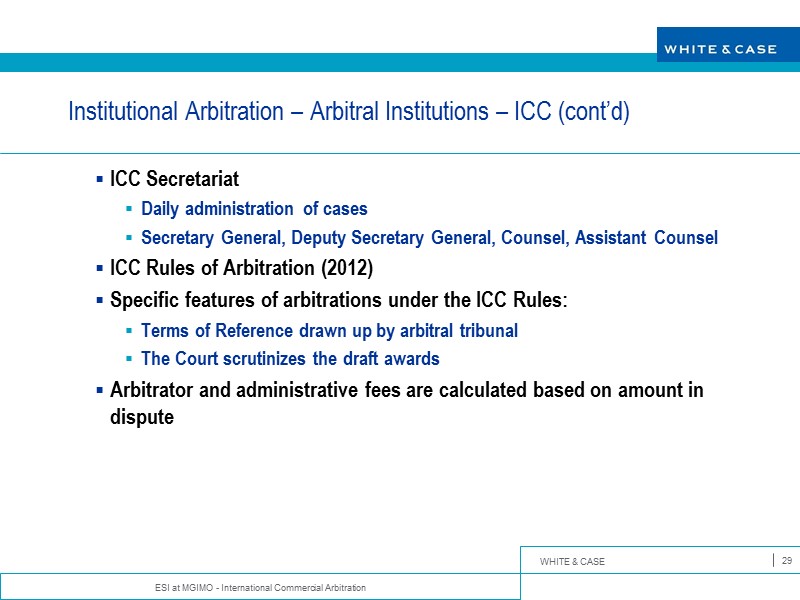 WHITE & CASE

Institutional Arbitration – Arbitral Institutions – ICC (cont'd)

▪ ICC Secretariat
▪ Daily administration of cases
▪ Secretary General, Deputy Secretary General, Counsel, Assistant Counsel
▪ ICC Rules of Arbitration (2012)
▪ Specific features of arbitrations under the ICC Rules:
▪ Terms of Reference drawn up by arbitral tribunal
▪ The Court scrutinizes the draft awards
▪ Arbitrator and administrative fees are calculated based on amount in dispute

WHITE & CASE

29

ESI at MGIMO - International Commercial Arbitration